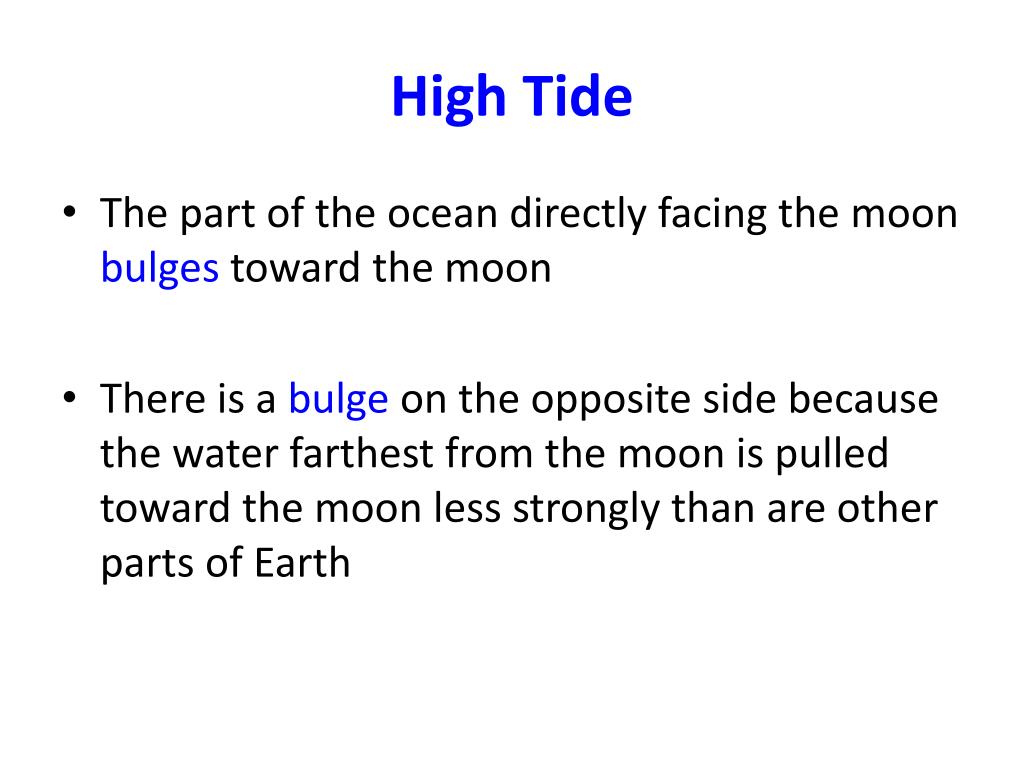 High Tide

• The part of the ocean directly facing the moon bulges toward the moon

• There is a bulge on the opposite side because the water farthest from the moon is pulled toward the moon less strongly than are other parts of Earth